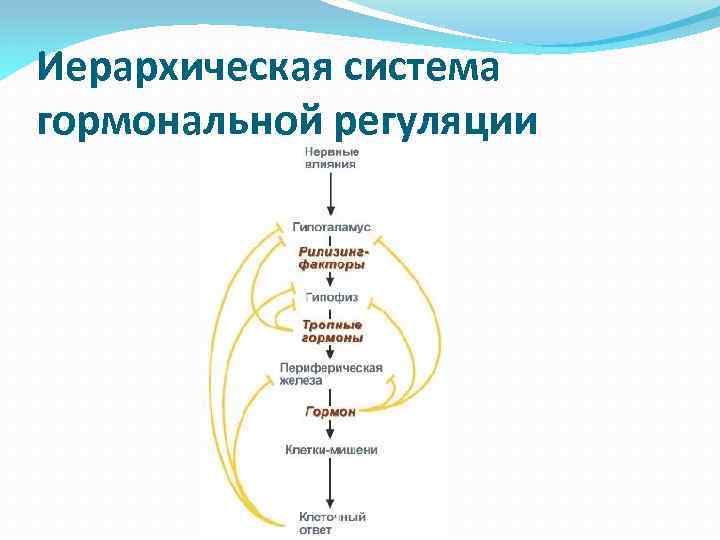 Иерархическая система гормональной регуляции

Нервные влияния

Гипоталамус

Рилизинг-факторы

Гипофиз

Тропные гормоны

Периферическая железа

Гормон

Клетки-мишени

Клеточный ответ